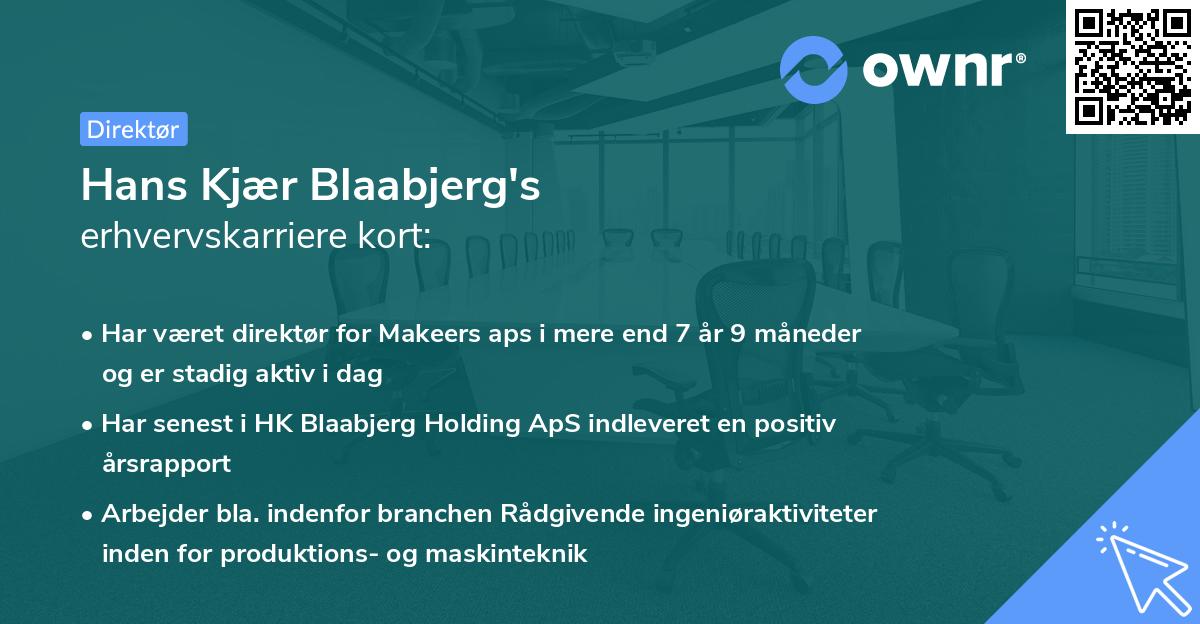 ownr®

Direktør

Hans Kjær Blaabjerg's
erhvervskarriere kort:

• Har været direktør for Makeers aps i mere end 7 år 9 måneder og er stadig aktiv i dag

• Har senest i HK Blaabjerg Holding ApS indleveret en positiv årsrapport

• Arbejder bla. indenfor branchen Rådgivende ingeniøraktiviteter inden for produktions- og maskinteknik